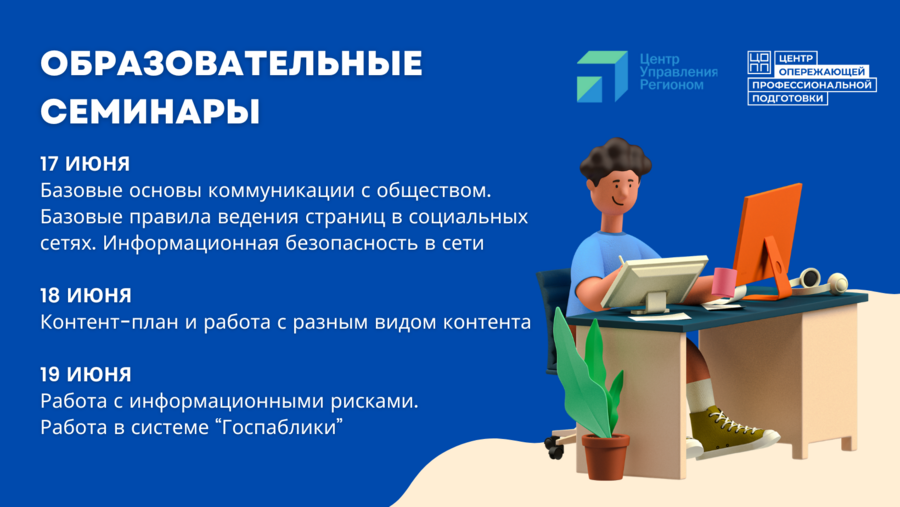 ОБРАЗОВАТЕЛЬНЫЕ СЕМИНАРЫ

Центр Управления Регионом

ЦОПП ЦЕНТР ОПЕРЕЖАЮЩЕЙ ПРОФЕССИОНАЛЬНОЙ ПОДГОТОВКИ

17 ИЮНЯ
Базовые основы коммуникации с обществом. Базовые правила ведения страниц в социальных сетях. Информационная безопасность в сети

18 ИЮНЯ
Контент-план и работа с разным видом контента

19 ИЮНЯ
Работа с информационными рисками. Работа в системе “Госпаблики”